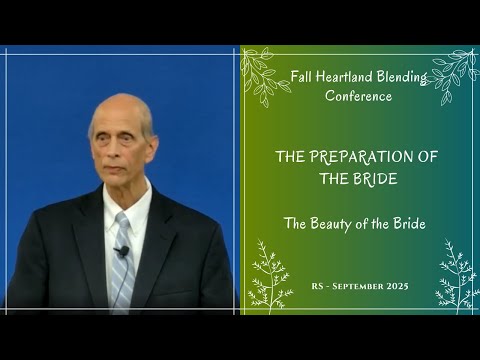 Fall Heartland Blending Conference

THE PREPARATION OF THE BRIDE

The Beauty of the Bride

RS - September 2025